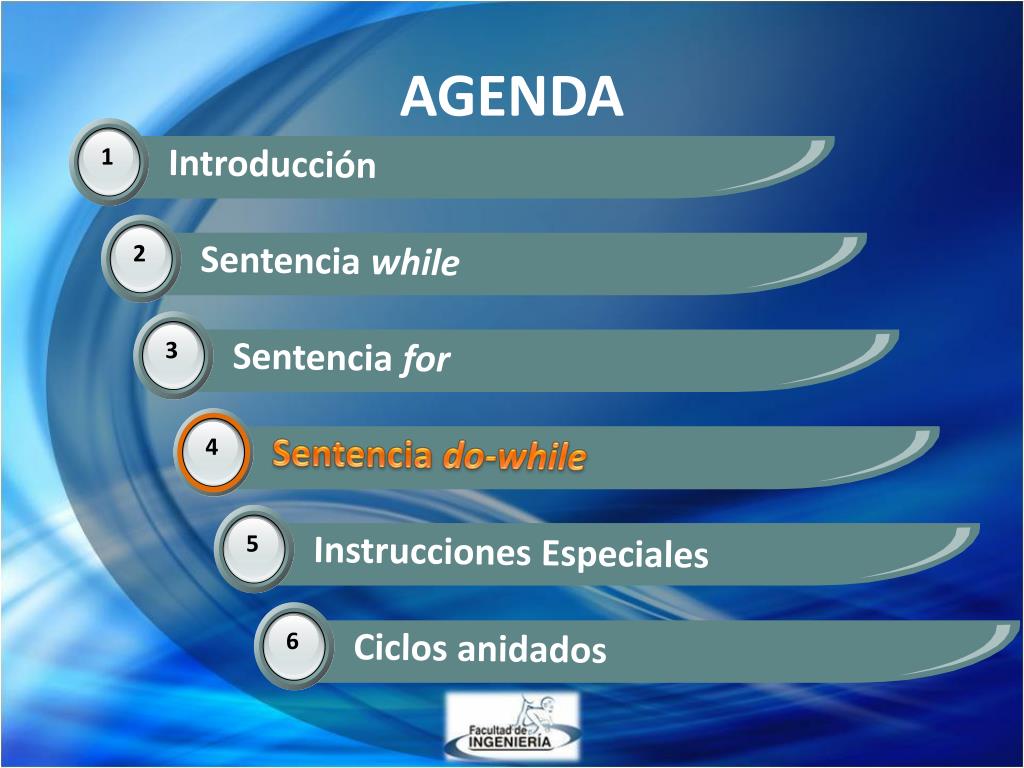 AGENDA

1 Introducción

2 Sentencia while

3 Sentencia for

4 Sentencia do-while

5 Instrucciones Especiales

6 Ciclos anidados

Facultad de INGENIERÍA